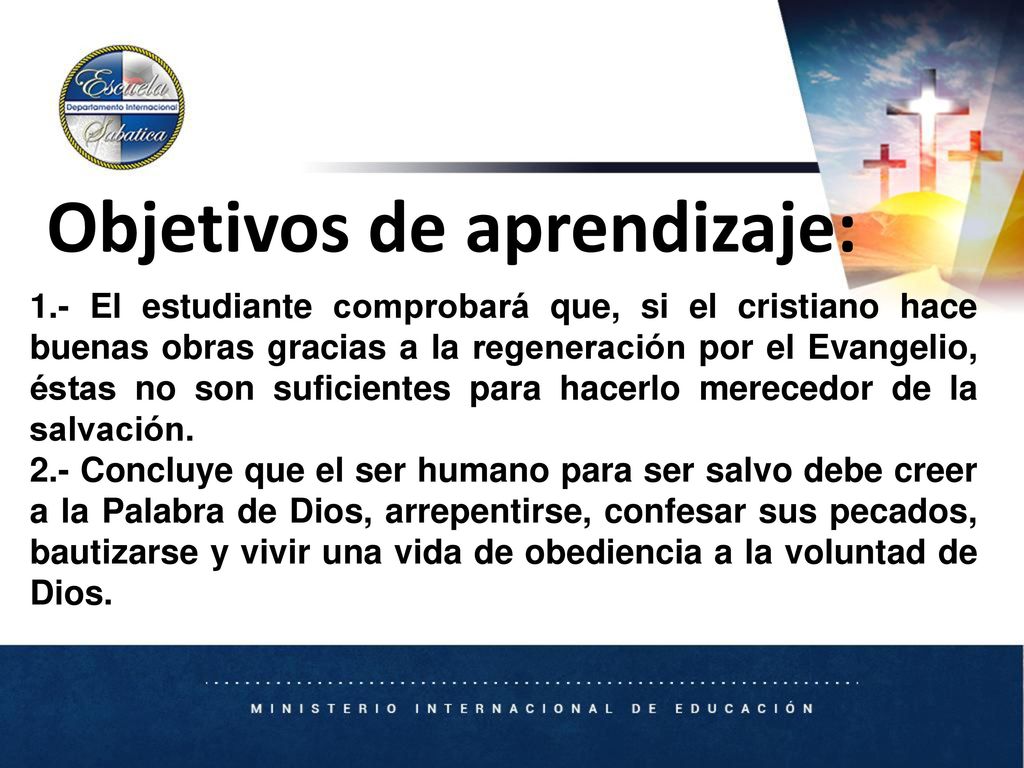 Escuela
Departamento Internacional
Sabatica

Objetivos de aprendizaje:

1.- El estudiante comprobará que, si el cristiano hace buenas obras gracias a la regeneración por el Evangelio, éstas no son suficientes para hacerlo merecedor de la salvación.
2.- Concluye que el ser humano para ser salvo debe creer a la Palabra de Dios, arrepentirse, confesar sus pecados, bautizarse y vivir una vida de obediencia a la voluntad de Dios.

MINISTERIO INTERNACIONAL DE EDUCACIÓN